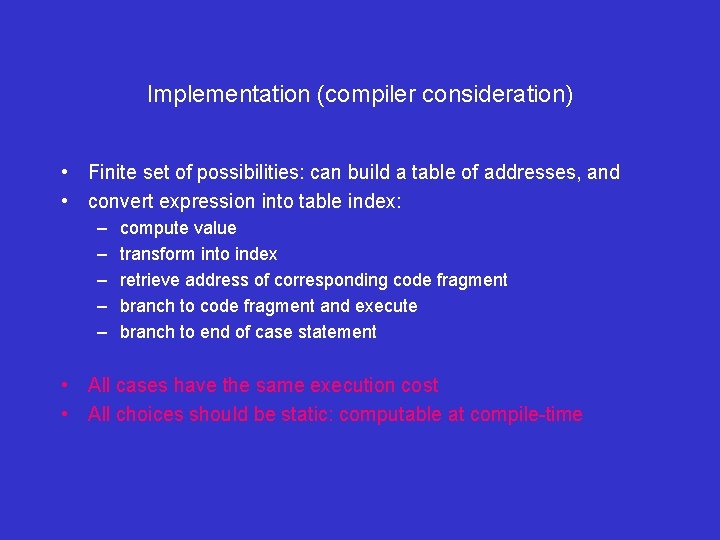 Implementation (compiler consideration)

• Finite set of possibilities: can build a table of addresses, and
• convert expression into table index:
– compute value
– transform into index
– retrieve address of corresponding code fragment
– branch to code fragment and execute
– branch to end of case statement

• All cases have the same execution cost
• All choices should be static: computable at compile-time